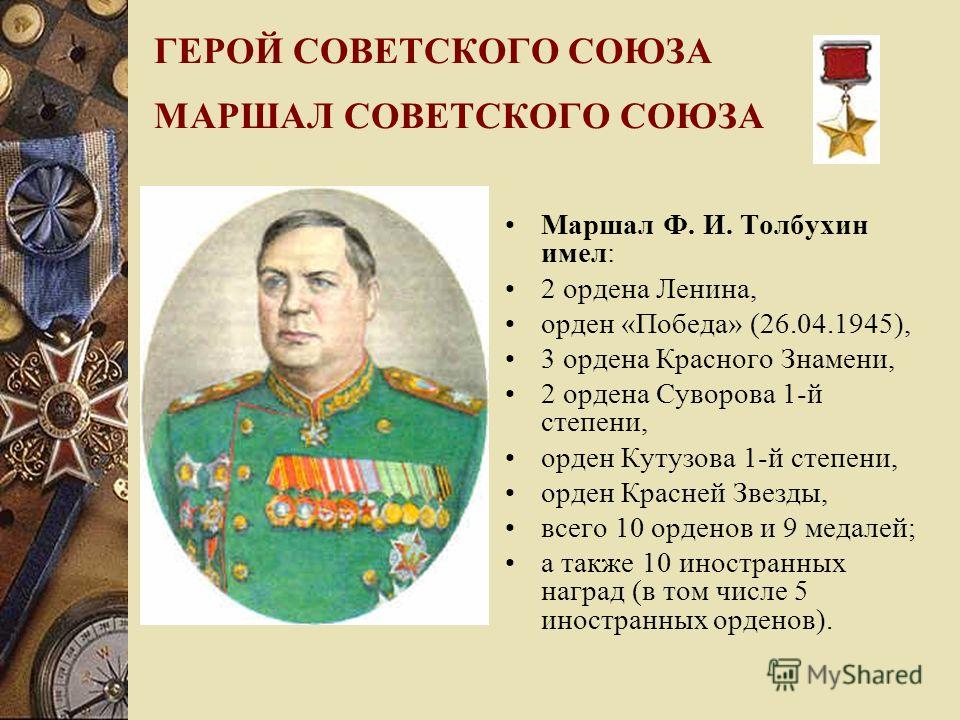 ГЕРОЙ СОВЕТСКОГО СОЮЗА

МАРШАЛ СОВЕТСКОГО СОЮЗА

• Маршал Ф. И. Толбухин имел:
• 2 ордена Ленина,
• орден «Победа» (26.04.1945),
• 3 ордена Красного Знамени,
• 2 ордена Суворова 1-й степени,
• орден Кутузова 1-й степени,
• орден Красней Звезды,
• всего 10 орденов и 9 медалей;
• а также 10 иностранных наград (в том числе 5 иностранных орденов).

MyShared